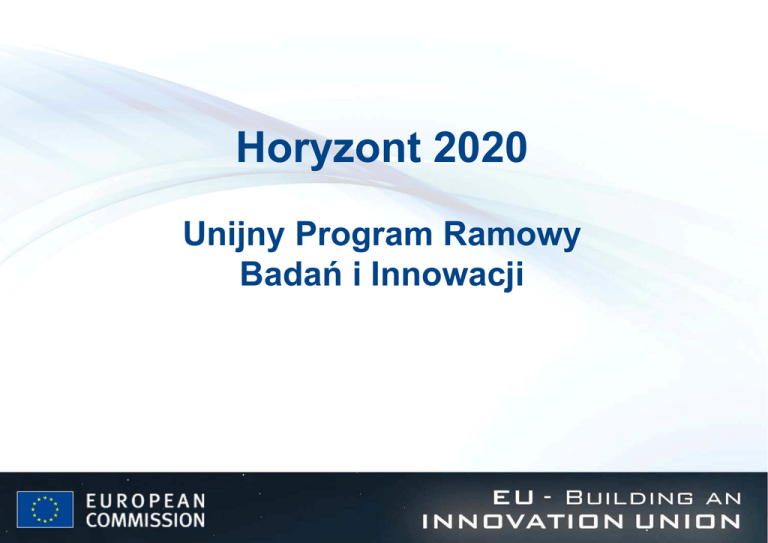 Horyzont 2020

Unijny Program Ramowy
Badań i Innowacji

EUROPEAN
COMMISSION

EU - BUILDING AN
INNOVATION UNION